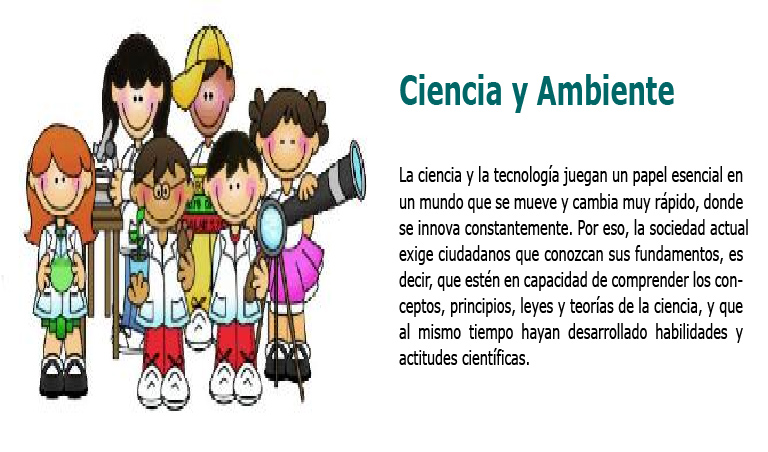 Ciencia y Ambiente

La ciencia y la tecnología juegan un papel esencial en un mundo que se mueve y cambia muy rápido, donde se innova constantemente. Por eso, la sociedad actual exige ciudadanos que conozcan sus fundamentos, es decir, que estén en capacidad de comprender los conceptos, principios, leyes y teorías de la ciencia, y que al mismo tiempo hayan desarrollado habilidades y actitudes científicas.